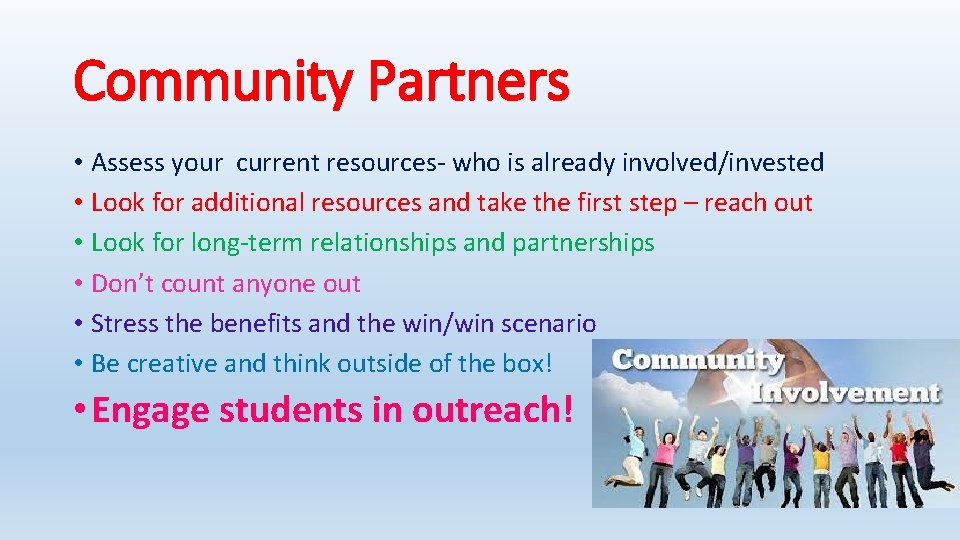 Community Partners

• Assess your current resources- who is already involved/invested
• Look for additional resources and take the first step – reach out
• Look for long-term relationships and partnerships
• Don't count anyone out
• Stress the benefits and the win/win scenario
• Be creative and think outside of the box!
• Engage students in outreach!

Community Involvement